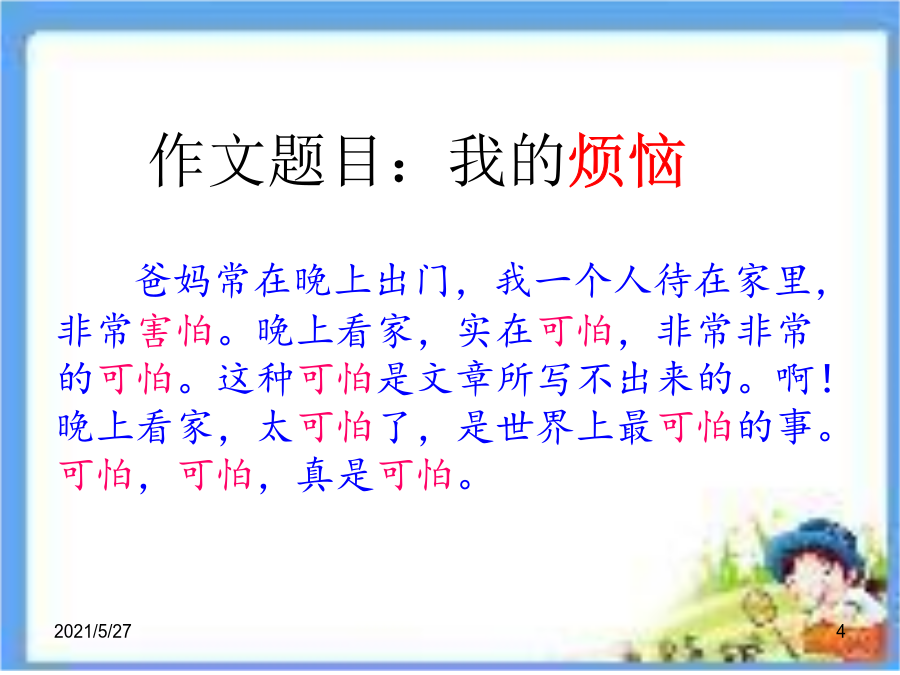 作文题目：我的烦恼

爸妈常在晚上出门，我一个人待在家里，非常害怕。晚上看家，实在可怕，非常非常的可怕。这种可怕是文章所写不出来的。啊！晚上看家，太可怕了，是世界上最可怕的事。可怕，可怕，真是可怕。

2021/5/27

4